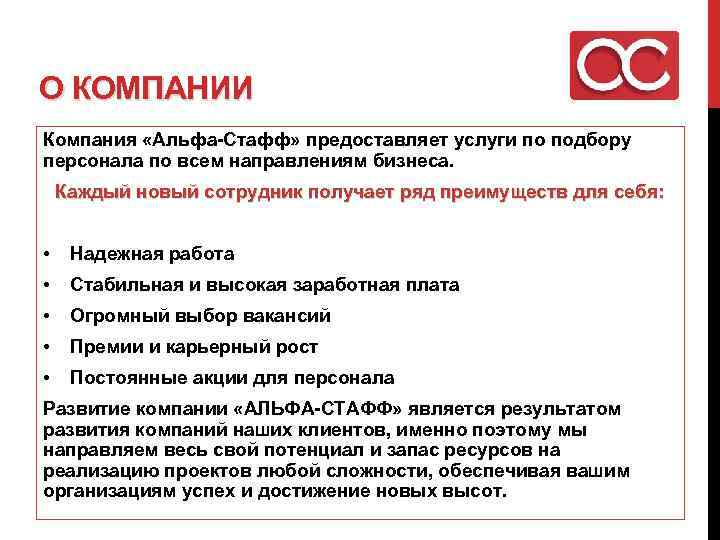 О КОМПАНИИ

Компания «Альфа-Стафф» предоставляет услуги по подбору персонала по всем направлениям бизнеса.

Каждый новый сотрудник получает ряд преимуществ для себя:

• Надежная работа
• Стабильная и высокая заработная плата
• Огромный выбор вакансий
• Премии и карьерный рост
• Постоянные акции для персонала

Развитие компании «АЛЬФА-СТАФФ» является результатом развития компаний наших клиентов, именно поэтому мы направляем весь свой потенциал и запас ресурсов на реализацию проектов любой сложности, обеспечивая вашим организациям успех и достижение новых высот.